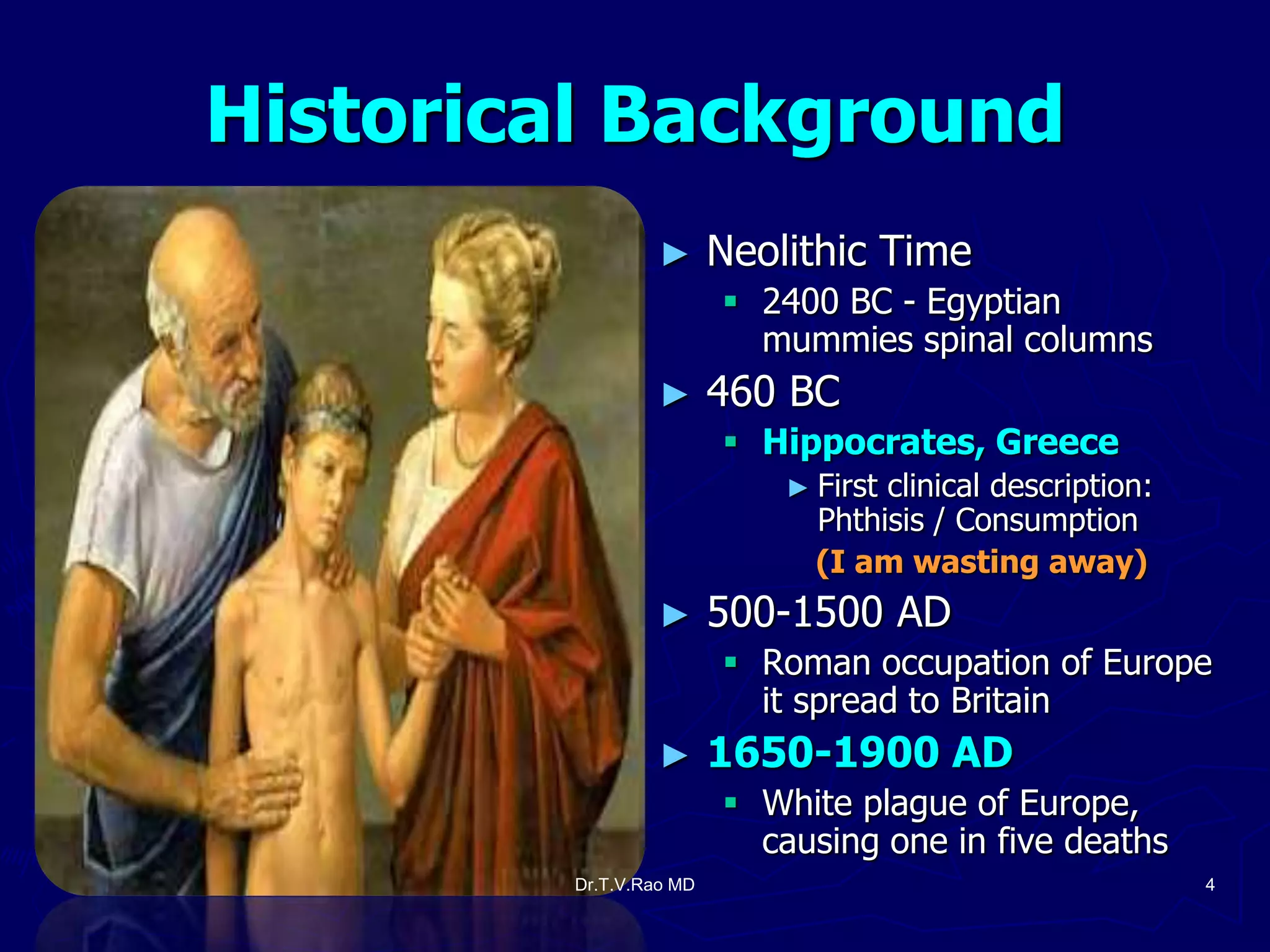 Historical Background

► Neolithic Time
▪ 2400 BC - Egyptian mummies spinal columns

► 460 BC
▪ Hippocrates, Greece
► First clinical description: Phthisis / Consumption
(I am wasting away)

► 500-1500 AD
▪ Roman occupation of Europe it spread to Britain

► 1650-1900 AD
▪ White plague of Europe, causing one in five deaths

Dr.T.V.Rao MD

4